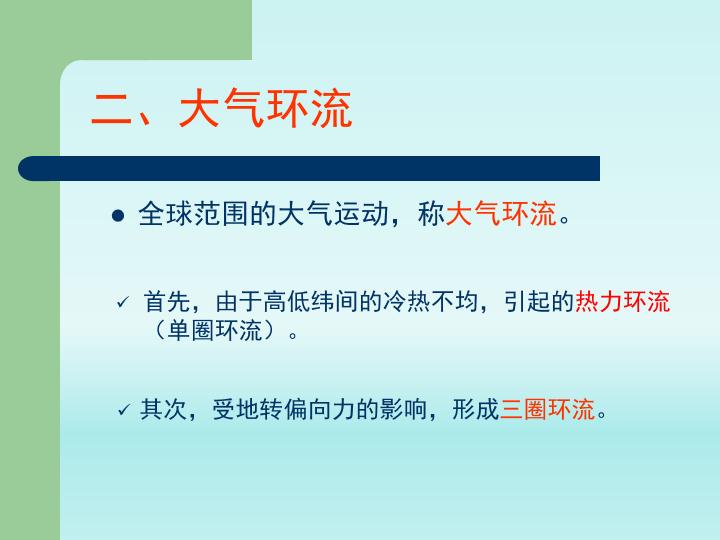 二、大气环流

● 全球范围的大气运动，称大气环流。

✓ 首先，由于高低纬间的冷热不均，引起的热力环流（单圈环流）。

✓ 其次，受地转偏向力的影响，形成三圈环流。